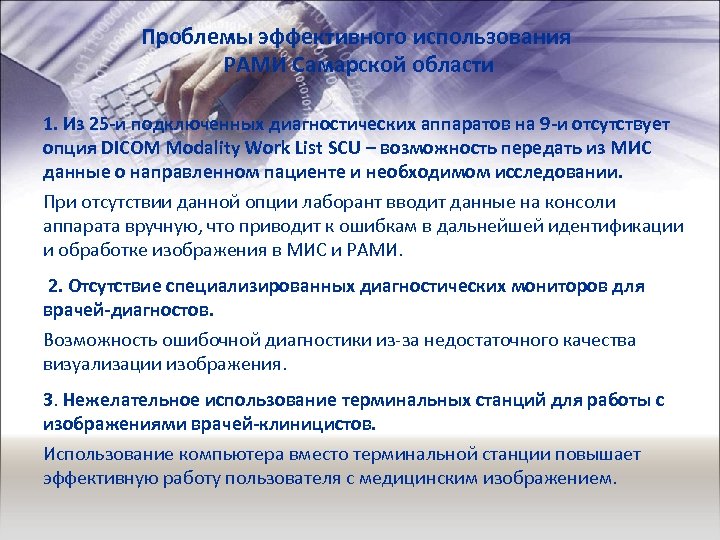 Проблемы эффективного использования РАМИ Самарской области

1. Из 25-и подключенных диагностических аппаратов на 9-и отсутствует опция DICOM Modality Work List SCU – возможность передать из МИС данные о направленном пациенте и необходимом исследовании.

При отсутствии данной опции лаборант вводит данные на консоли аппарата вручную, что приводит к ошибкам в дальнейшей идентификации и обработке изображения в МИС и РАМИ.

2. Отсутствие специализированных диагностических мониторов для врачей-диагностов.

Возможность ошибочной диагностики из-за недостаточного качества визуализации изображения.

3. Нежелательное использование терминальных станций для работы с изображениями врачей-клиницистов.

Использование компьютера вместо терминальной станции повышает эффективную работу пользователя с медицинским изображением.